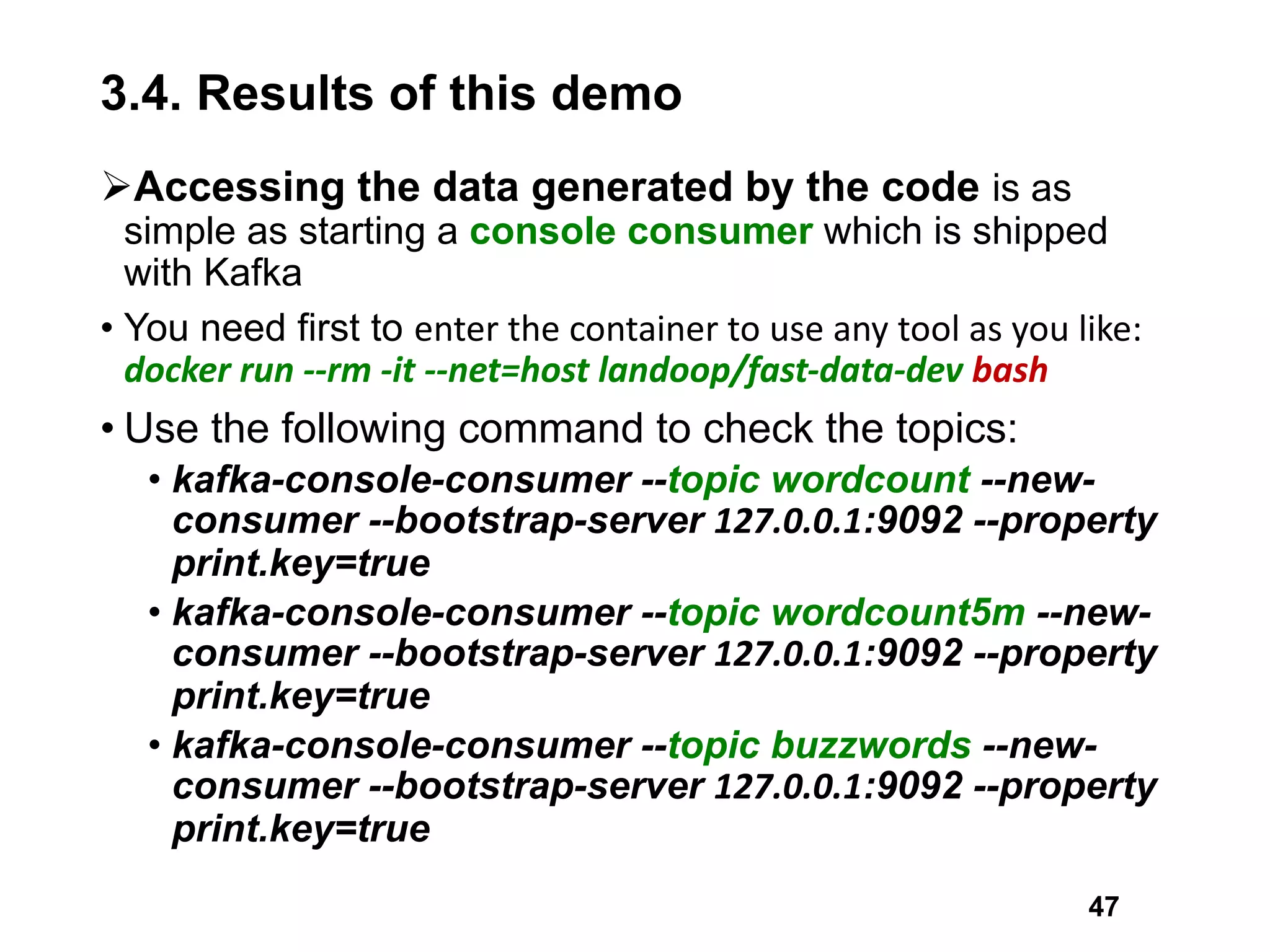 3.4. Results of this demo

➢Accessing the data generated by the code is as simple as starting a console consumer which is shipped with Kafka

• You need first to enter the container to use any tool as you like: docker run --rm -it --net=host landoop/fast-data-dev bash

• Use the following command to check the topics:
  • kafka-console-consumer --topic wordcount --new-consumer --bootstrap-server 127.0.0.1:9092 --property print.key=true
  • kafka-console-consumer --topic wordcount5m --new-consumer --bootstrap-server 127.0.0.1:9092 --property print.key=true
  • kafka-console-consumer --topic buzzwords --new-consumer --bootstrap-server 127.0.0.1:9092 --property print.key=true

47